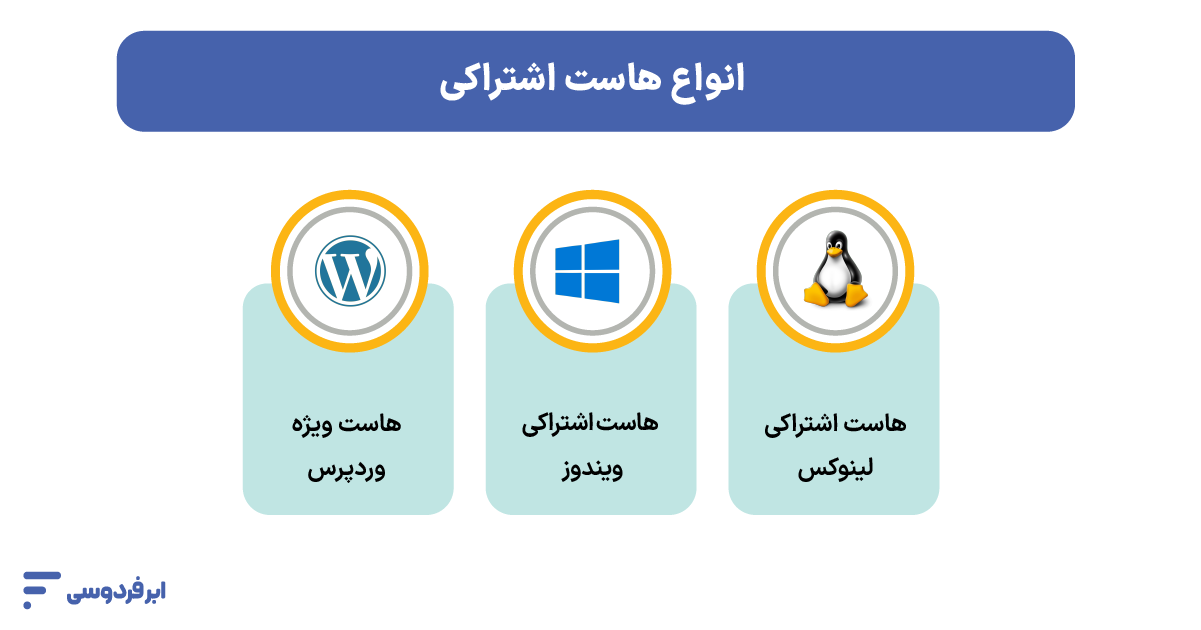 انواع هاست اشتراکی

هاست اشتراکی لینوکس

هاست اشتراکی ویندوز

هاست ویژه وردپرس

ابرفردوسی